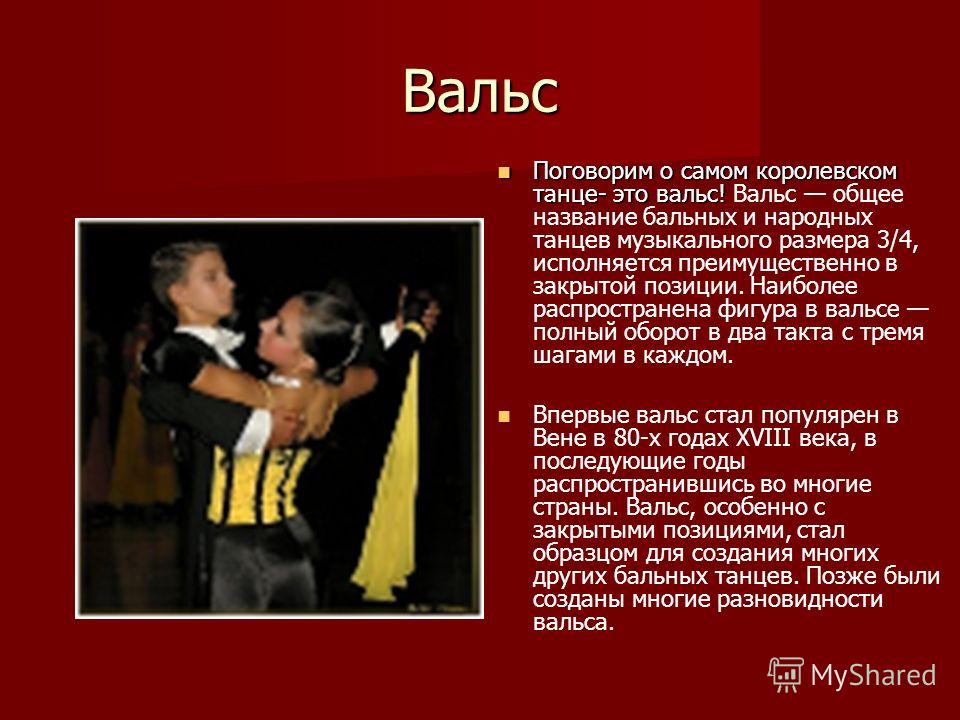 Вальс

Поговорим о самом королевском танце- это вальс! Вальс — общее название бальных и народных танцев музыкального размера 3/4, исполняется преимущественно в закрытой позиции. Наиболее распространена фигура в вальсе — полный оборот в два такта с тремя шагами в каждом.

Впервые вальс стал популярен в Вене в 80-х годах XVIII века, в последующие годы распространившись во многие страны. Вальс, особенно с закрытыми позициями, стал образцом для создания многих других бальных танцев. Позже были созданы многие разновидности вальса.

MyShared